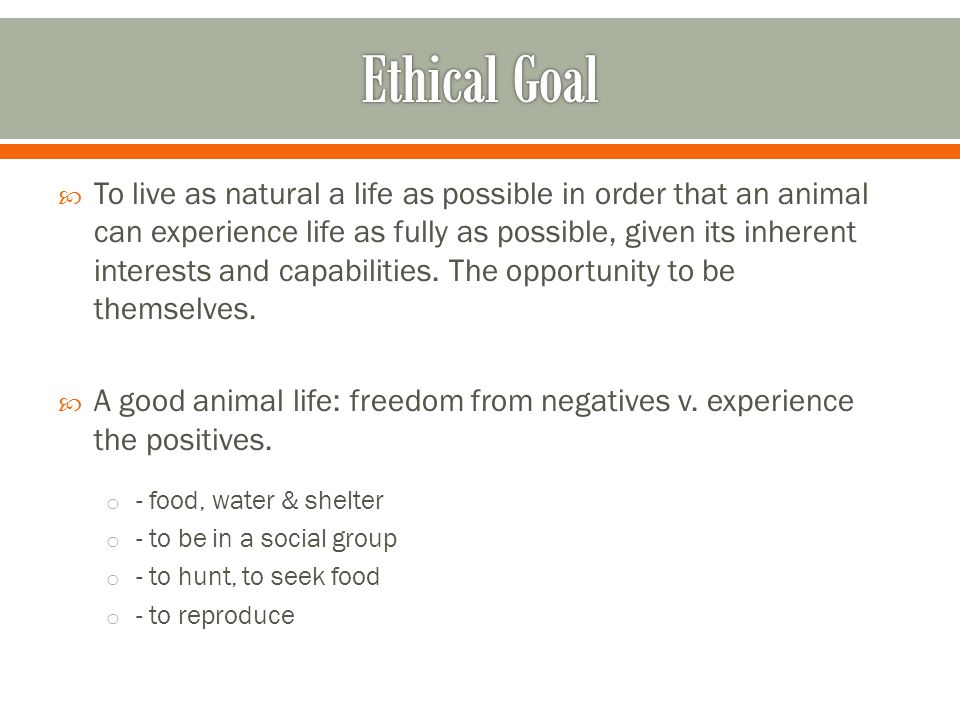 Ethical Goal

To live as natural a life as possible in order that an animal can experience life as fully as possible, given its inherent interests and capabilities. The opportunity to be themselves.

A good animal life: freedom from negatives v. experience the positives.

- food, water & shelter
- to be in a social group
- to hunt, to seek food
- to reproduce